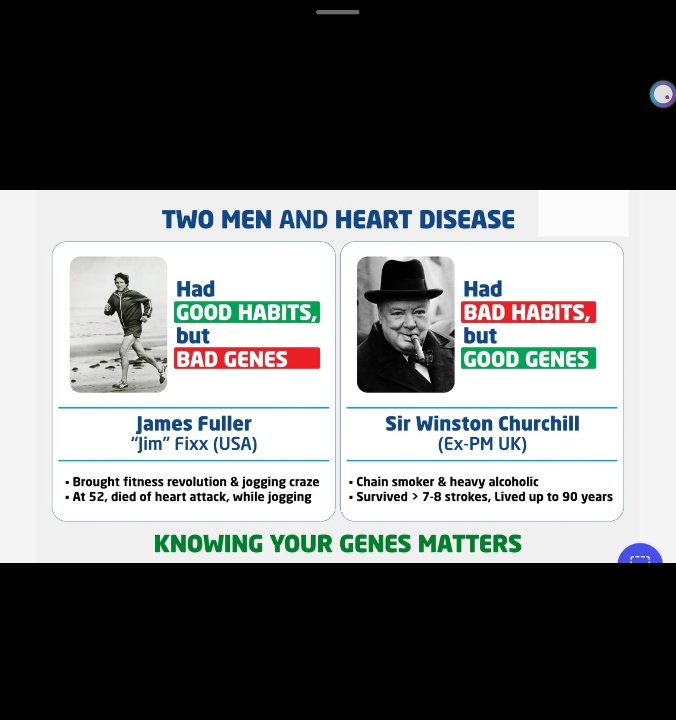 TWO MEN AND HEART DISEASE

Had
GOOD HABITS,
but
BAD GENES

James Fuller
"Jim" Fixx (USA)

▪ Brought fitness revolution & jogging craze
▪ At 52, died of heart attack, while jogging

Had
BAD HABITS,
but
GOOD GENES

Sir Winston Churchill
(Ex-PM UK)

▪ Chain smoker & heavy alcoholic
▪ Survived > 7-8 strokes, Lived up to 90 years

KNOWING YOUR GENES MATTERS